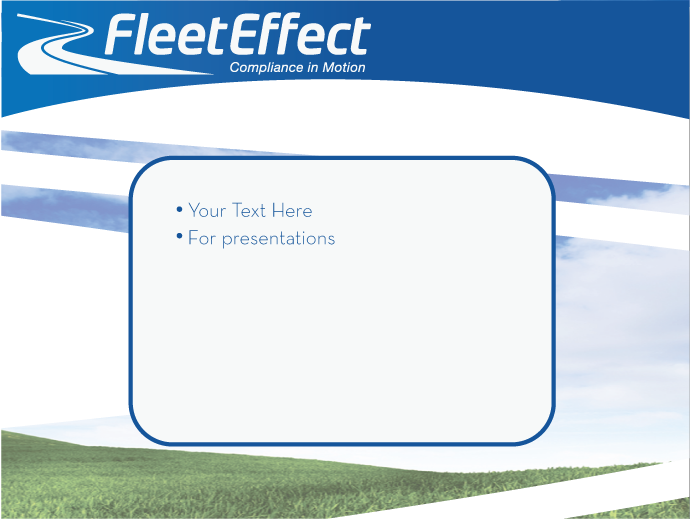 FleetEffect
Compliance in Motion

• Your Text Here
• For presentations